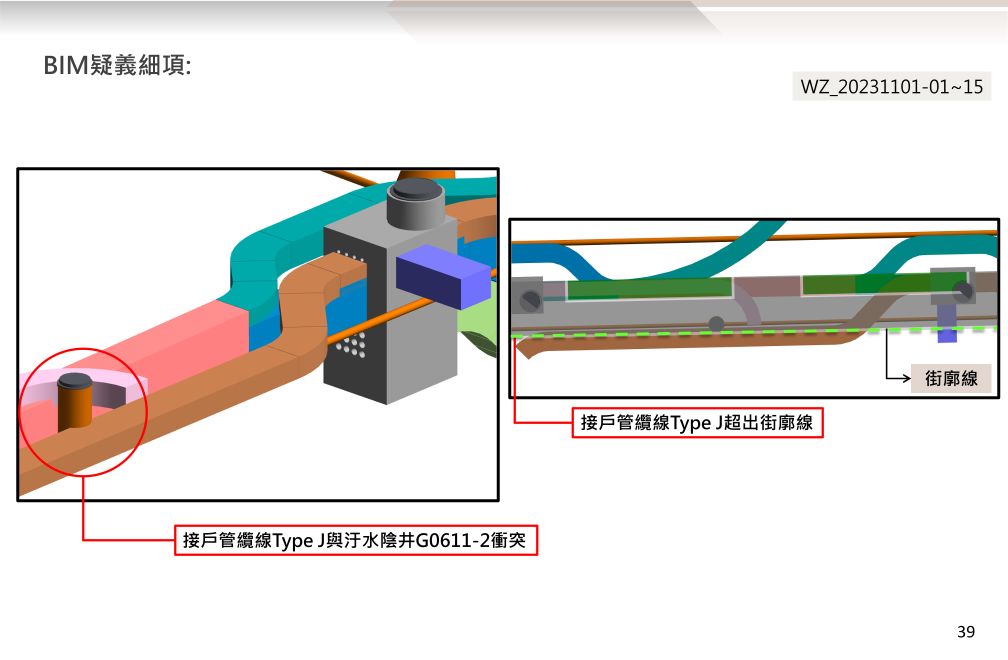 BIM疑義細項:

WZ_20231101-01~15

街廓線

接戶管纜線Type J超出街廓線

接戶管纜線Type J與汙水陰井G0611-2衝突

39